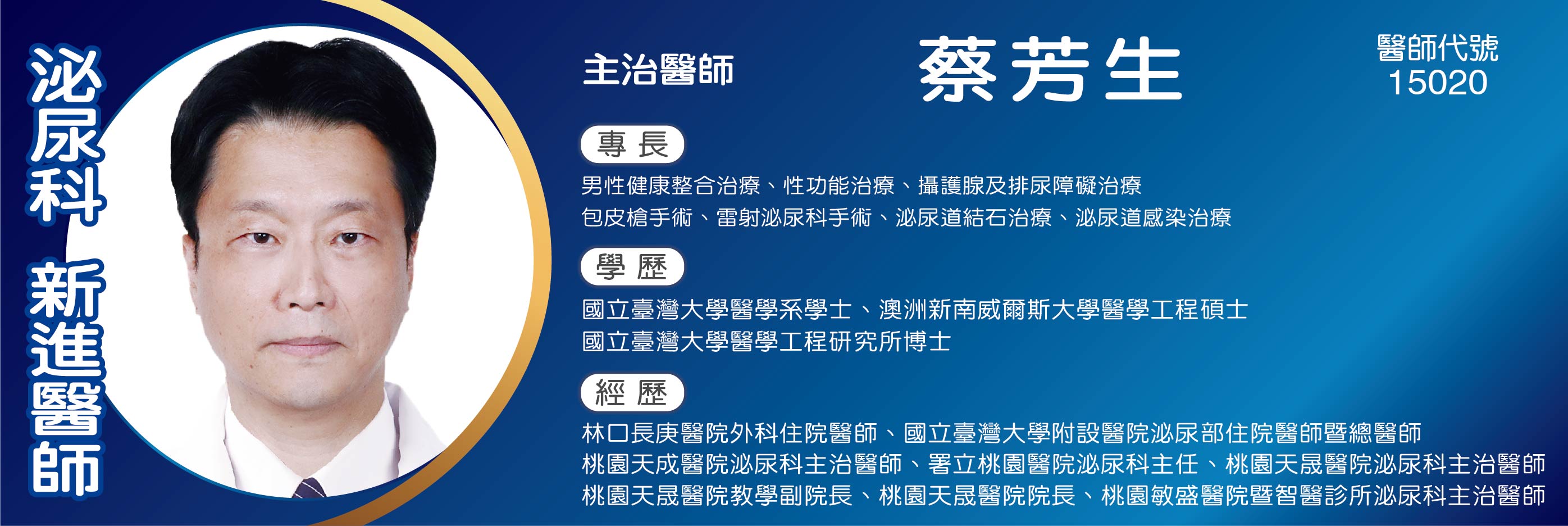 泌尿科 新進醫師

主治醫師

蔡芳生

醫師代號
15020

專長

男性健康整合治療、性功能治療、攝護腺及排尿障礙治療
包皮槍手術、雷射泌尿科手術、泌尿道結石治療、泌尿道感染治療

學歷

國立臺灣大學醫學系學士、澳洲新南威爾斯大學醫學工程碩士
國立臺灣大學醫學工程研究所博士

經歷

林口長庚醫院外科住院醫師、國立臺灣大學附設醫院泌尿部住院醫師暨總醫師
桃園天成醫院泌尿科主治醫師、署立桃園醫院泌尿科主任、桃園天晟醫院泌尿科主治醫師
桃園天晟醫院教學副院長、桃園天晟醫院院長、桃園敏盛醫院暨智醫診所泌尿科主治醫師